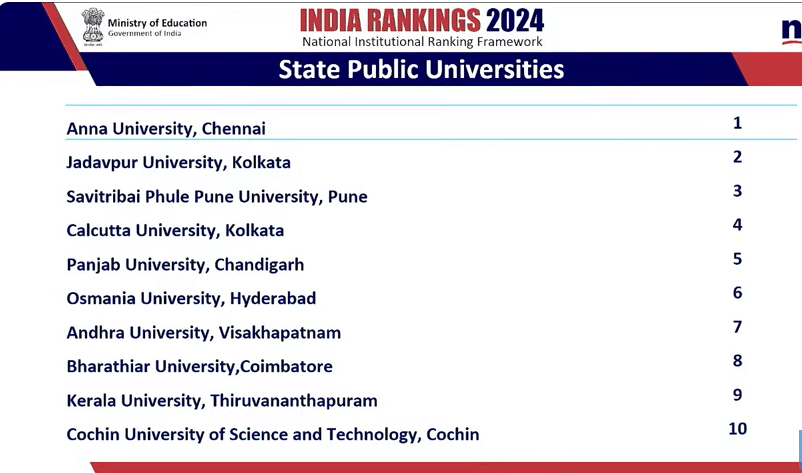 Ministry of Education
Government of India

INDIA RANKINGS 2024
National Institutional Ranking Framework

n

State Public Universities

| | |
|---|---|
| Anna University, Chennai | 1 |
| Jadavpur University, Kolkata | 2 |
| Savitribai Phule Pune University, Pune | 3 |
| Calcutta University, Kolkata | 4 |
| Panjab University, Chandigarh | 5 |
| Osmania University, Hyderabad | 6 |
| Andhra University, Visakhapatnam | 7 |
| Bharathiar University,Coimbatore | 8 |
| Kerala University, Thiruvananthapuram | 9 |
| Cochin University of Science and Technology, Cochin | 10 |